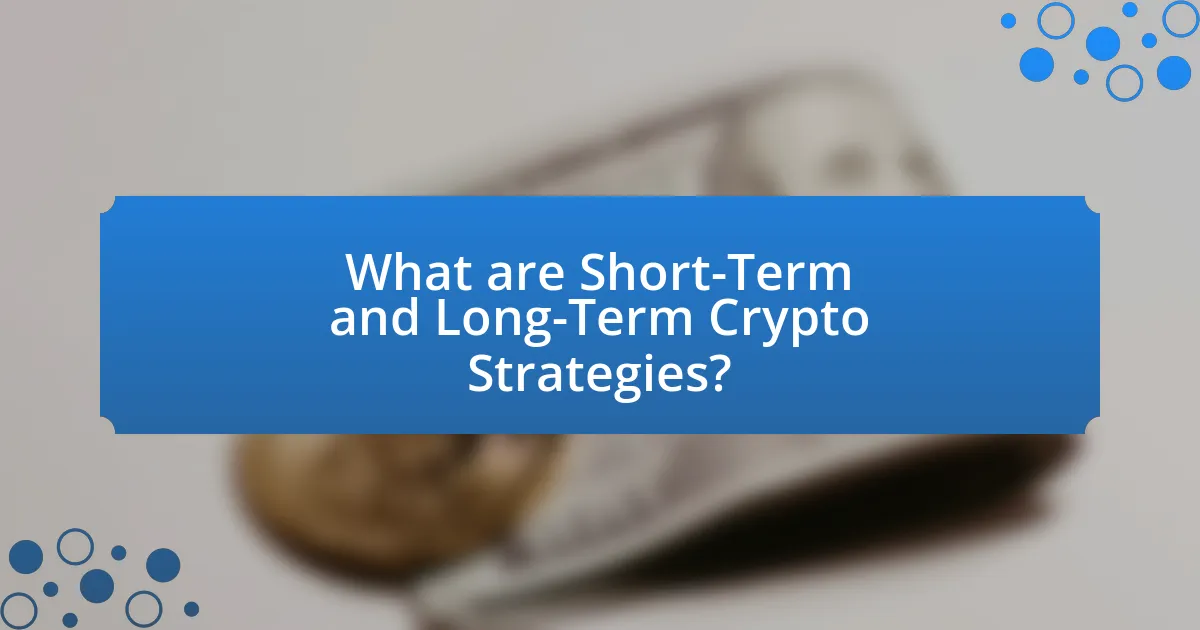 What are Short-Term and Long-Term Crypto Strategies?